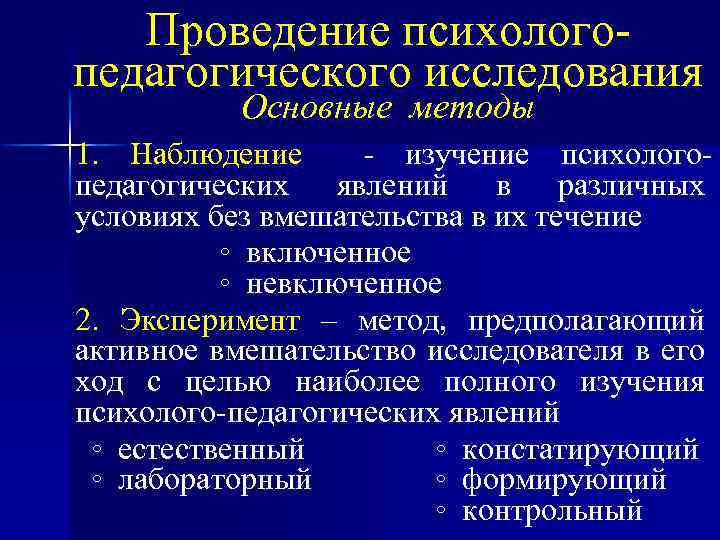 Проведение психолого-педагогического исследования
Основные методы

1. Наблюдение - изучение психолого-педагогических явлений в различных условиях без вмешательства в их течение

◦ включенное
◦ невключенное

2. Эксперимент – метод, предполагающий активное вмешательство исследователя в его ход с целью наиболее полного изучения психолого-педагогических явлений

◦ естественный
◦ лабораторный

◦ констатирующий
◦ формирующий
◦ контрольный